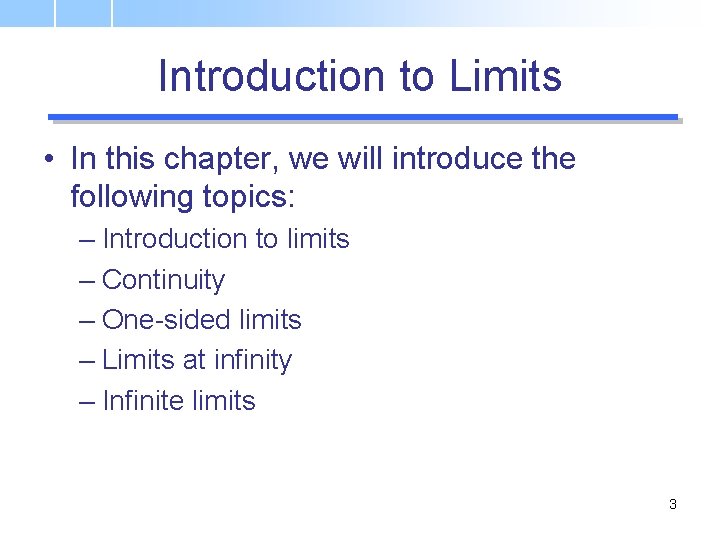 Introduction to Limits

• In this chapter, we will introduce the following topics:
– Introduction to limits
– Continuity
– One-sided limits
– Limits at infinity
– Infinite limits

3